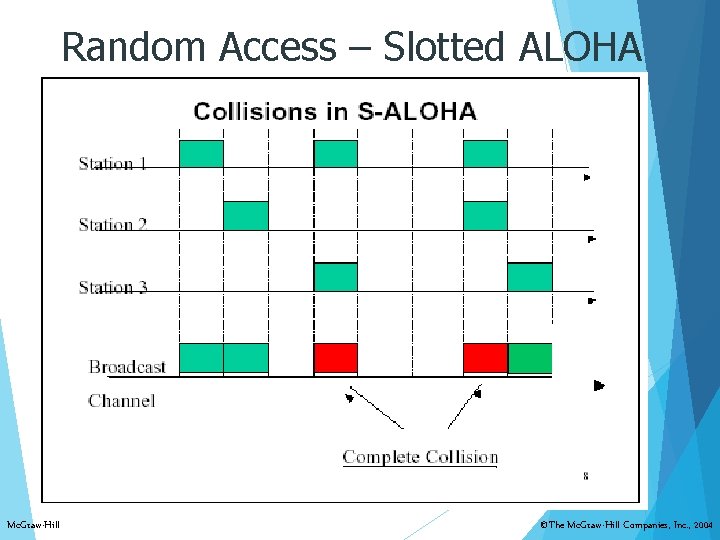 Random Access – Slotted ALOHA

Collisions in S-ALOHA

Station 1

Station 2

Station 3

Broadcast Channel

Complete Collision

8

McGraw-Hill

©The McGraw-Hill Companies, Inc., 2004